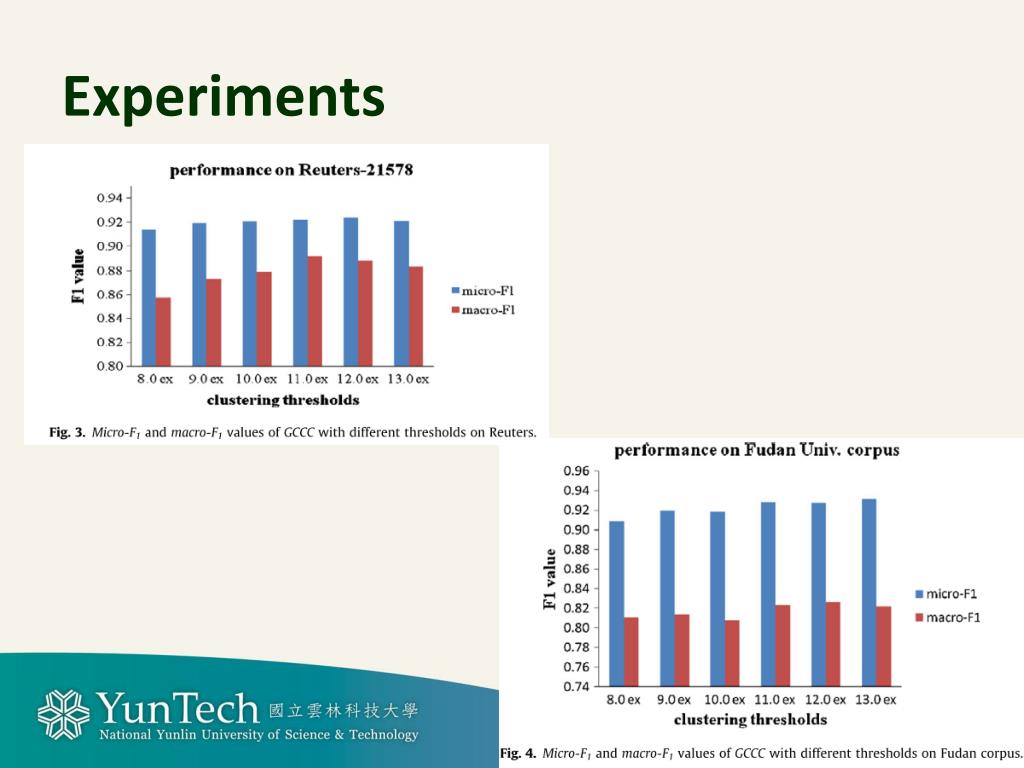 Experiments

performance on Reuters-21578

F1 value

0.94
0.92
0.90
0.88
0.86
0.84
0.82
0.80

8.0 ex 9.0 ex 10.0 ex 11.0 ex 12.0 ex 13.0 ex

clustering thresholds

micro-F1
macro-F1

Fig. 3. Micro-$F_1$ and macro-$F_1$ values of GCCC with different thresholds on Reuters.

performance on Fudan Univ. corpus

F1 value

0.96
0.94
0.92
0.90
0.88
0.86
0.84
0.82
0.80
0.78
0.76
0.74

8.0 ex 9.0 ex 10.0 ex 11.0 ex 12.0 ex 13.0 ex

clustering thresholds

micro-F1
macro-F1

Fig. 4. Micro-$F_1$ and macro-$F_1$ values of GCCC with different thresholds on Fudan corpus.

YunTech 國立雲林科技大學
National Yunlin University of Science & Technology